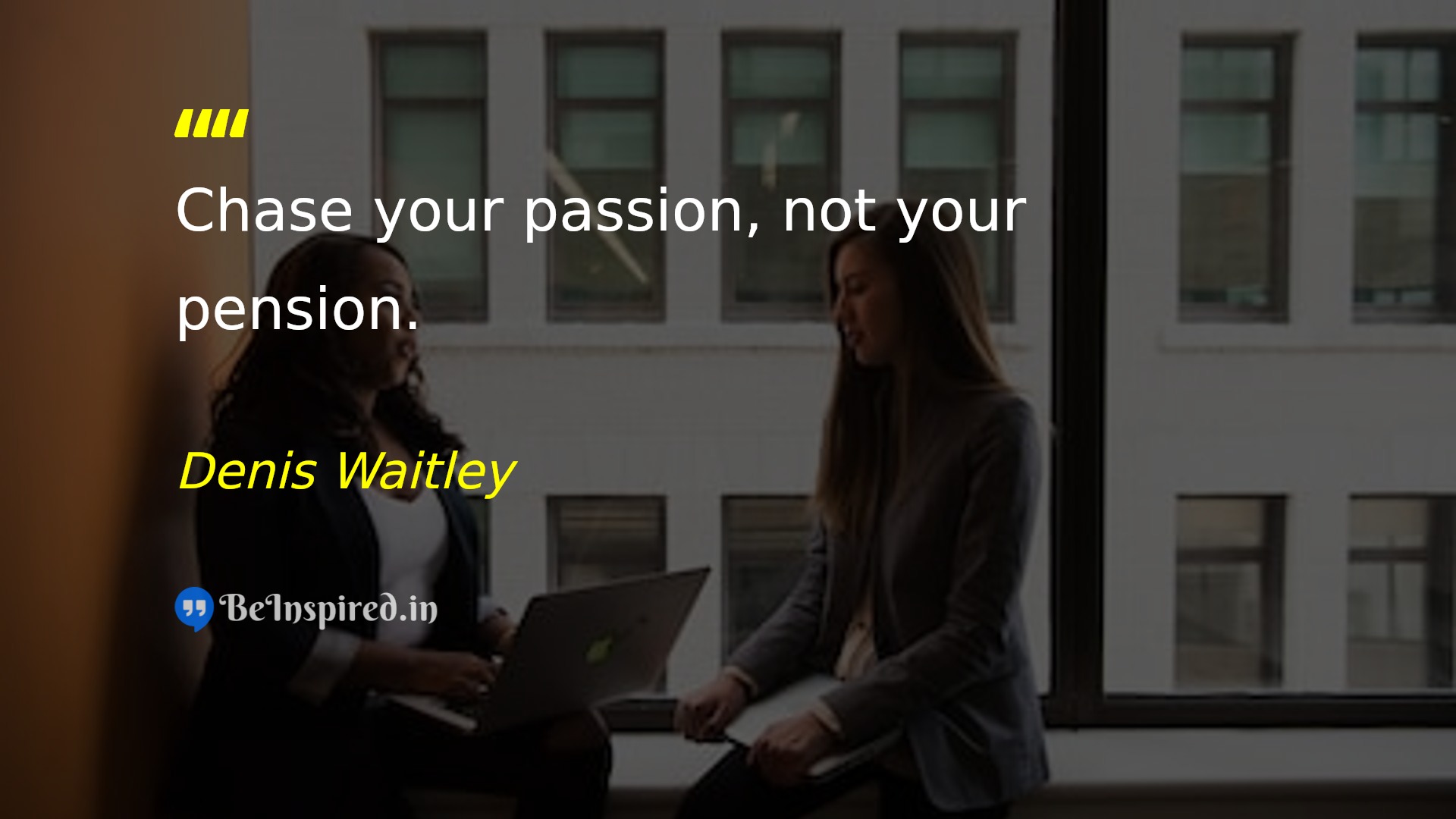 ""

Chase your passion, not your pension.

Denis Waitley

BeInspired.in